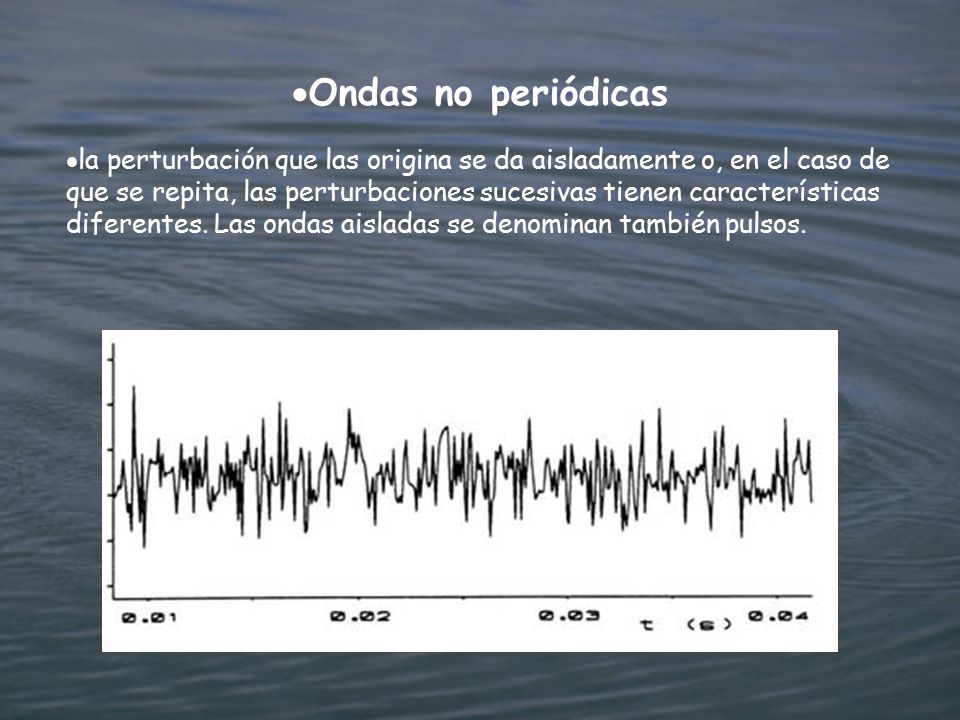 •Ondas no periódicas

•la perturbación que las origina se da aisladamente o, en el caso de que se repita, las perturbaciones sucesivas tienen características diferentes. Las ondas aisladas se denominan también pulsos.

0.01 0.02 0.03 t (s) 0.04